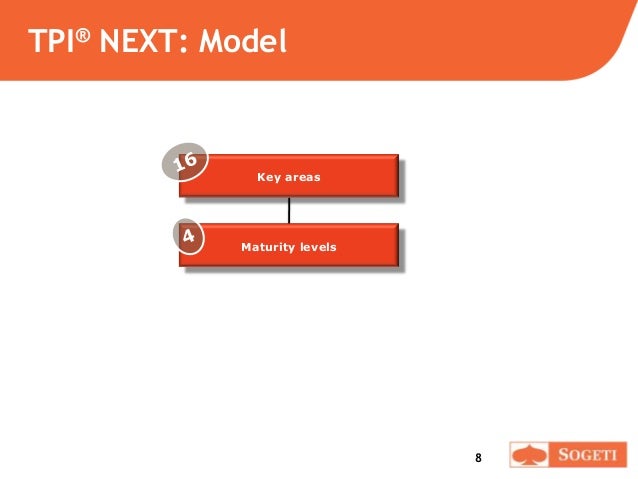 TPI® NEXT: Model

16
Key areas

4
Maturity levels

8

SOGETI